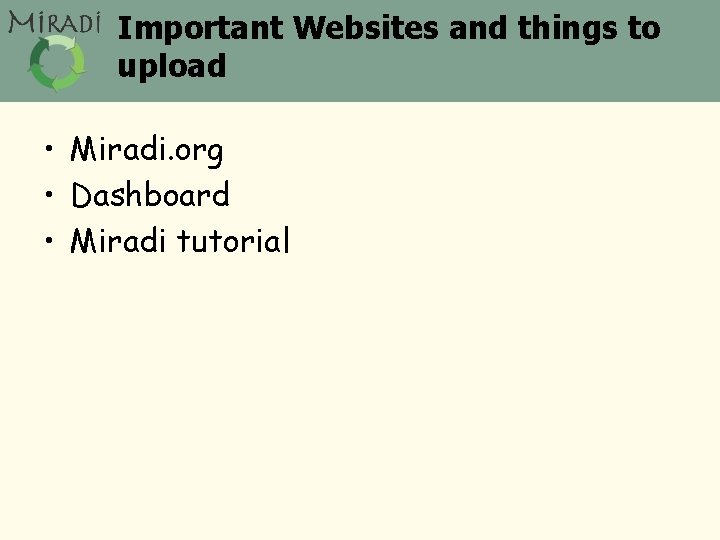 MIRADI

Important Websites and things to upload

• Miradi.org
• Dashboard
• Miradi tutorial